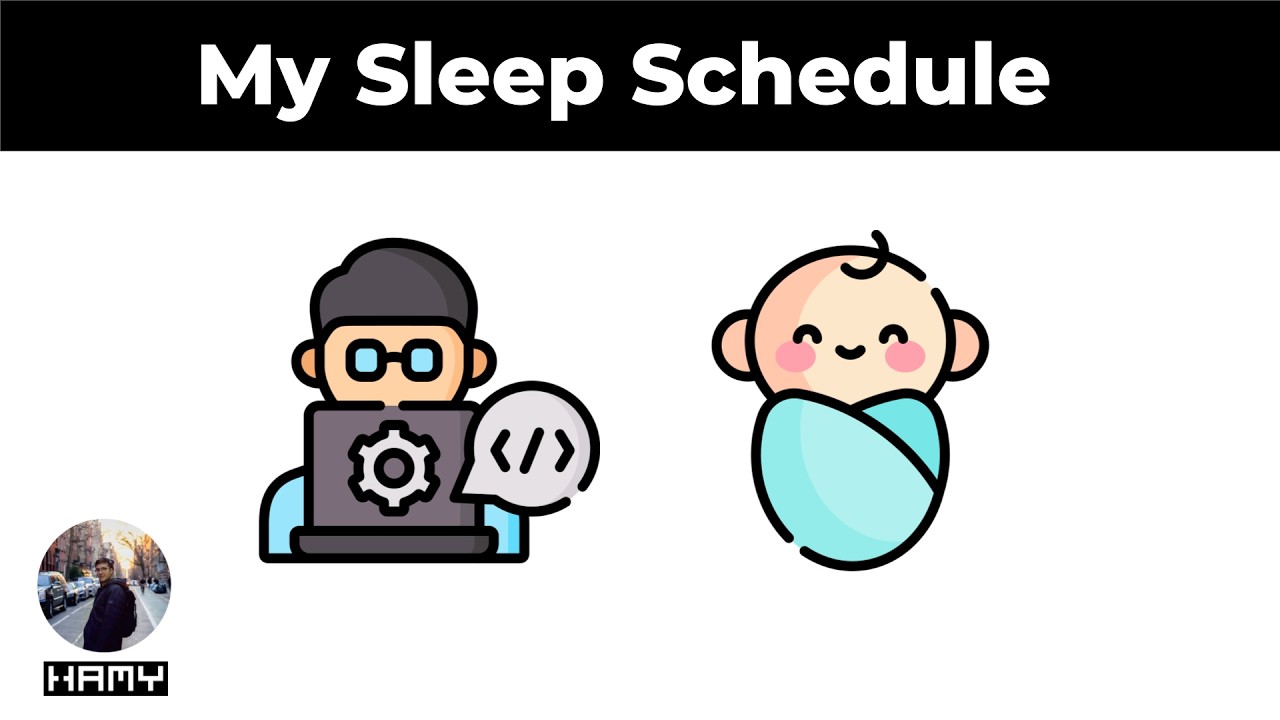 My Sleep Schedule

</>

HAMY